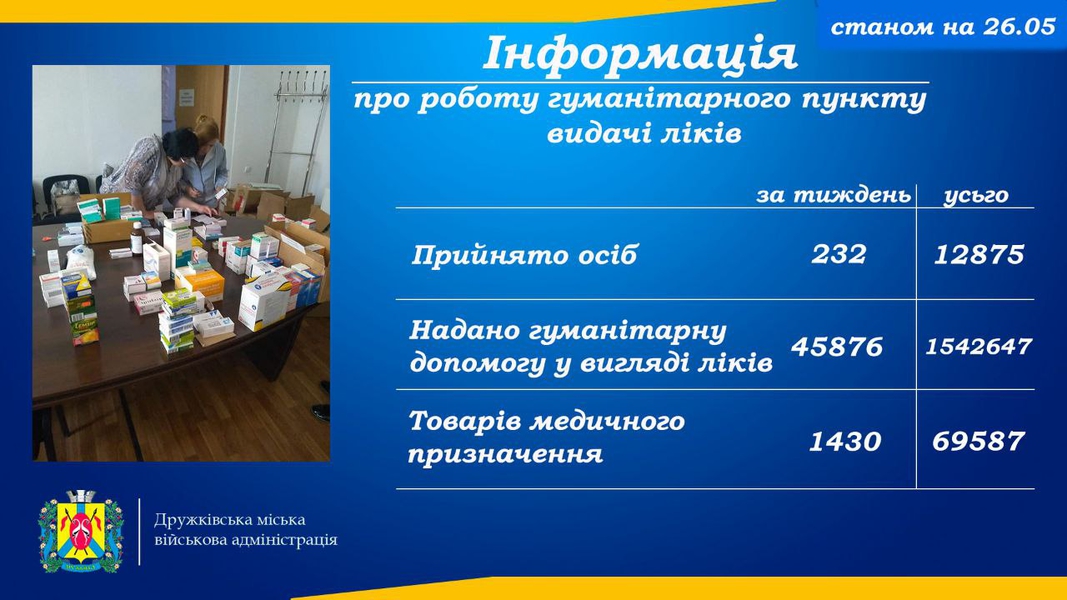 станом на 26.05

Інформація

про роботу гуманітарного пункту видачі ліків

| | за тиждень | усього |
|---|---|---|
| Прийнято осіб | 232 | 12875 |
| Надано гуманітарну допомогу у вигляді ліків | 45876 | 1542647 |
| Товарів медичного призначення | 1430 | 69587 |

Дружківська міська військова адміністрація